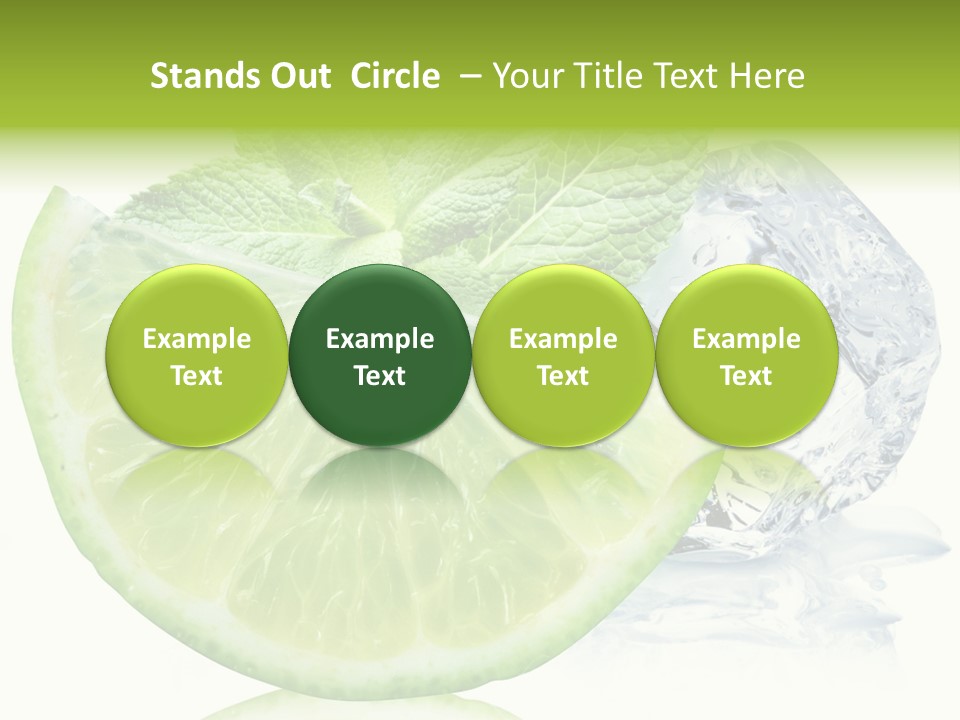 Stands Out Circle – Your Title Text Here

Example Text

Example Text

Example Text

Example Text